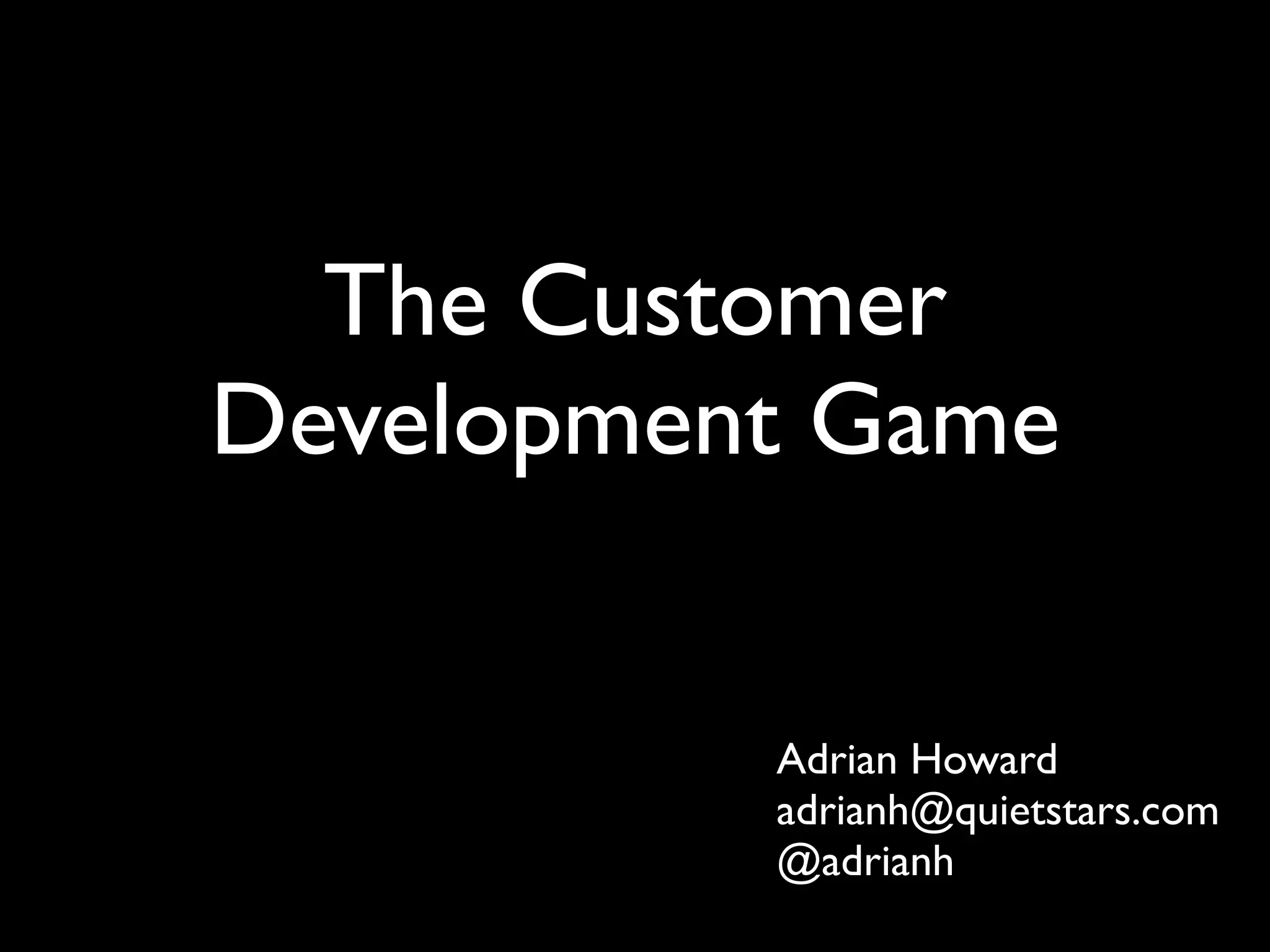 The Customer Development Game

Adrian Howard
adrianh@quietstars.com
@adrianh